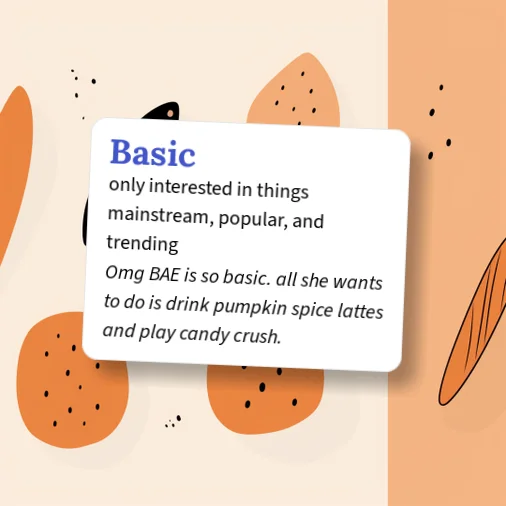 Basic

only interested in things mainstream, popular, and trending

Omg BAE is so basic. all she wants to do is drink pumpkin spice lattes and play candy crush.